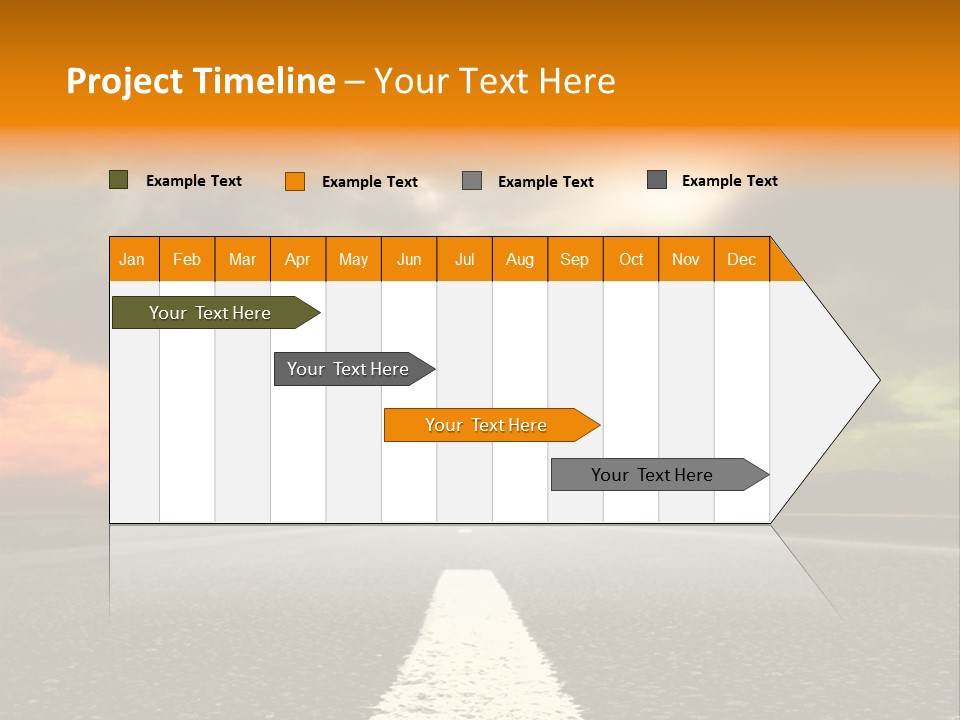 Project Timeline – Your Text Here

Example Text
Example Text
Example Text
Example Text

| Jan | Feb | Mar | Apr | May | Jun | Jul | Aug | Sep | Oct | Nov | Dec |
|---|---|---|---|---|---|---|---|---|---|---|---|

Your Text Here

Your Text Here

Your Text Here

Your Text Here